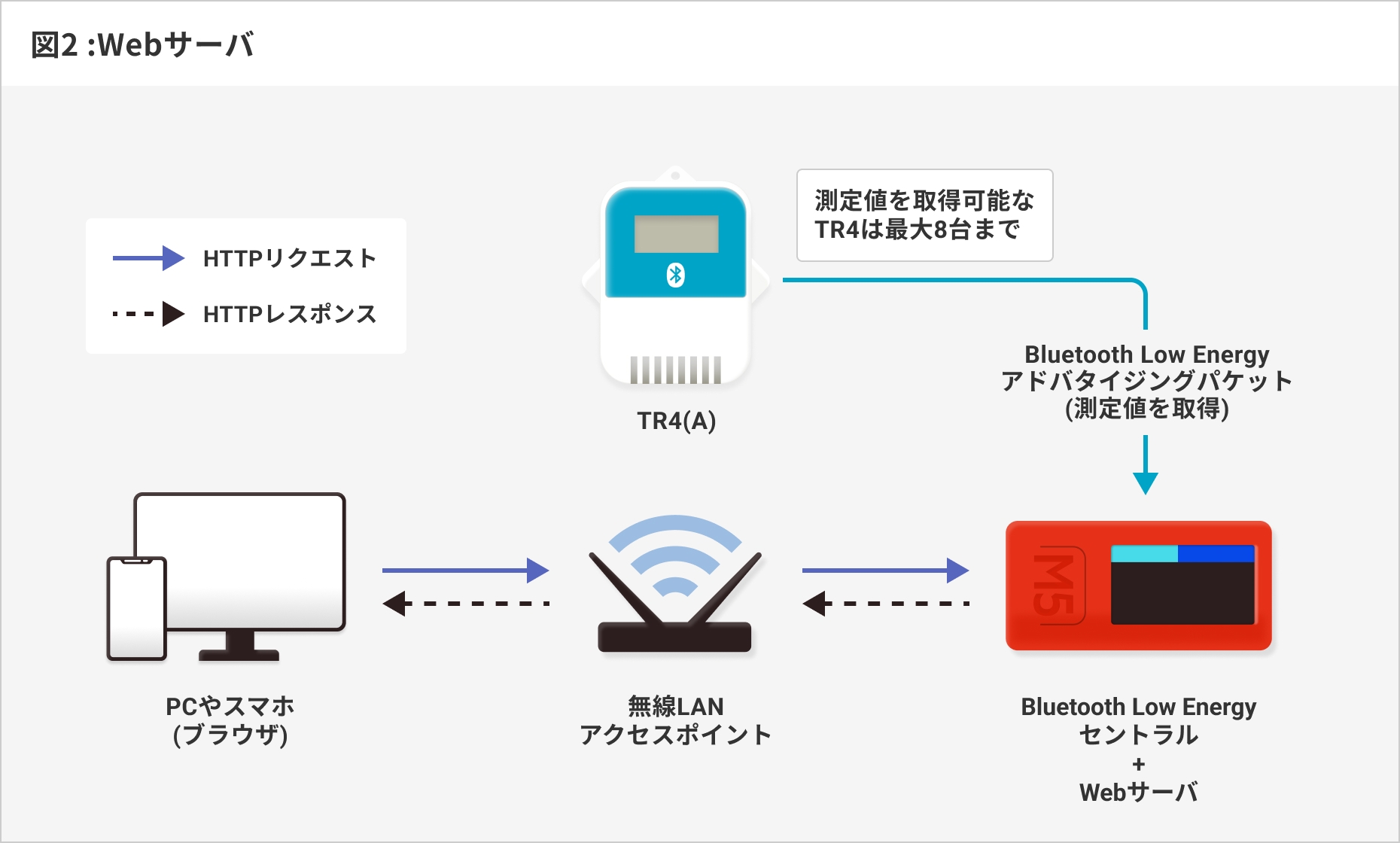 図2 :Webサーバ

HTTPリクエスト

HTTPレスポンス

測定値を取得可能な
TR4は最大8台まで

TR4(A)

Bluetooth Low Energy
アドバタイジングパケット
(測定値を取得)

M5

PCやスマホ
(ブラウザ)

無線LAN
アクセスポイント

Bluetooth Low Energy
セントラル
+
Webサーバ